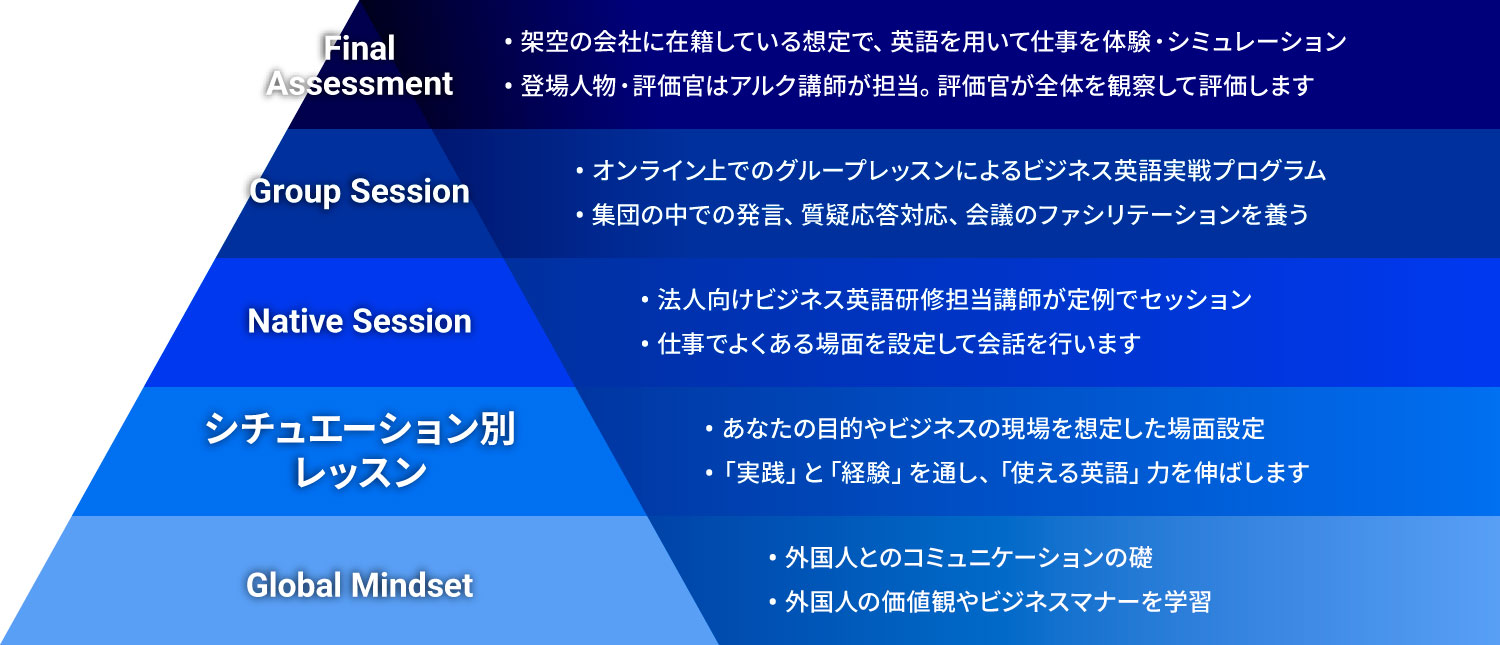 Final Assessment

・架空の会社に在籍している想定で、英語を用いて仕事を体験・シミュレーション
・登場人物・評価官はアルク講師が担当。評価官が全体を観察して評価します

Group Session

・オンライン上でのグループレッスンによるビジネス英語実戦プログラム
・集団の中での発言、質疑応答対応、会議のファシリテーションを養う

Native Session

・法人向けビジネス英語研修担当講師が定例でセッション
・仕事でよくある場面を設定して会話を行います

シチュエーション別レッスン

・あなたの目的やビジネスの現場を想定した場面設定
・「実践」と「経験」を通し、「使える英語」力を伸ばします

Global Mindset

・外国人とのコミュニケーションの礎
・外国人の価値観やビジネスマナーを学習